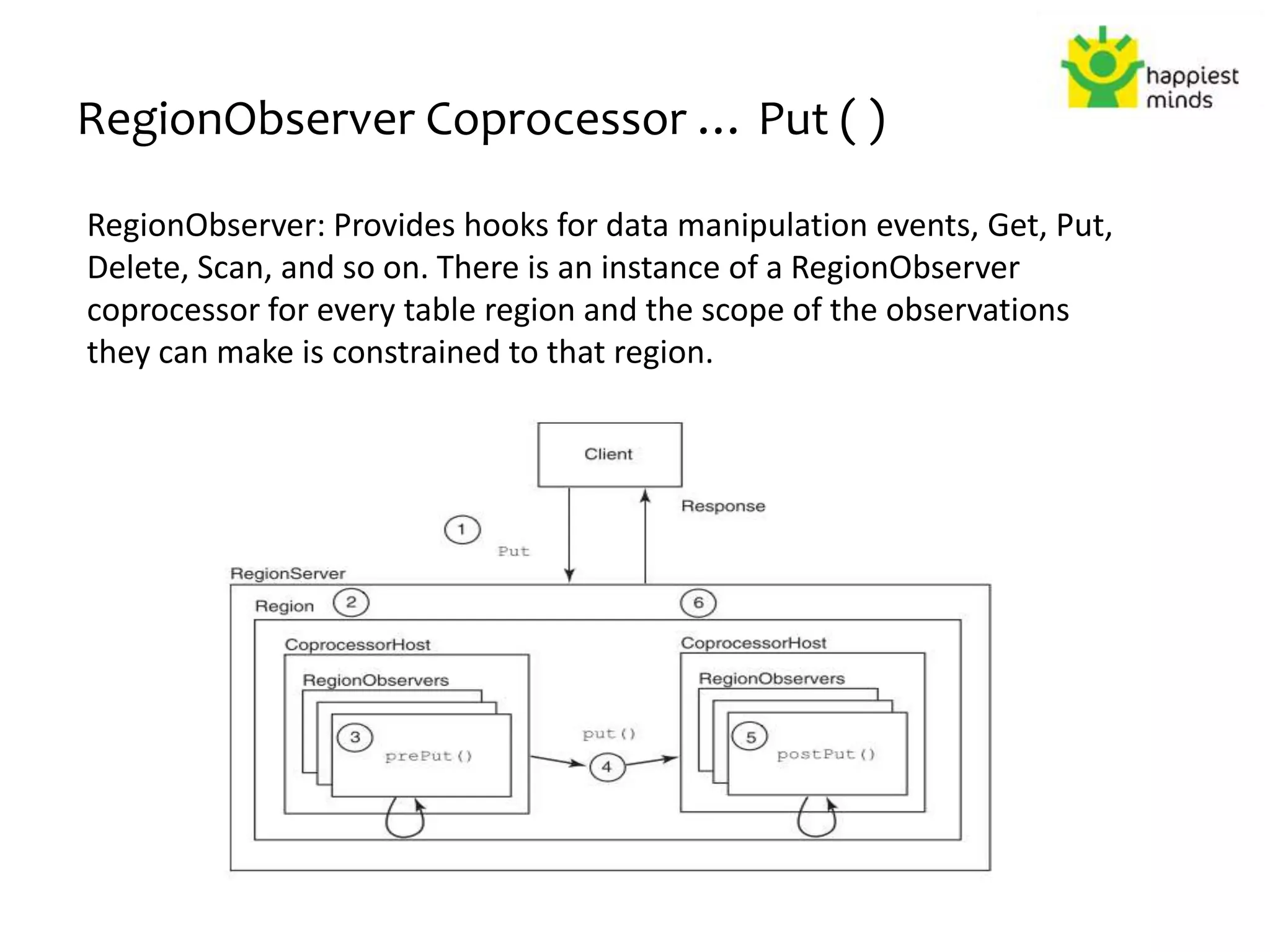 happiest minds

RegionObserver Coprocessor … Put ( )

RegionObserver: Provides hooks for data manipulation events, Get, Put, Delete, Scan, and so on. There is an instance of a RegionObserver coprocessor for every table region and the scope of the observations they can make is constrained to that region.

Client

Response

1

Put

RegionServer

Region

2

6

CoprocessorHost

RegionObservers

3

prePut()

put()

4

CoprocessorHost

RegionObservers

5

postPut()